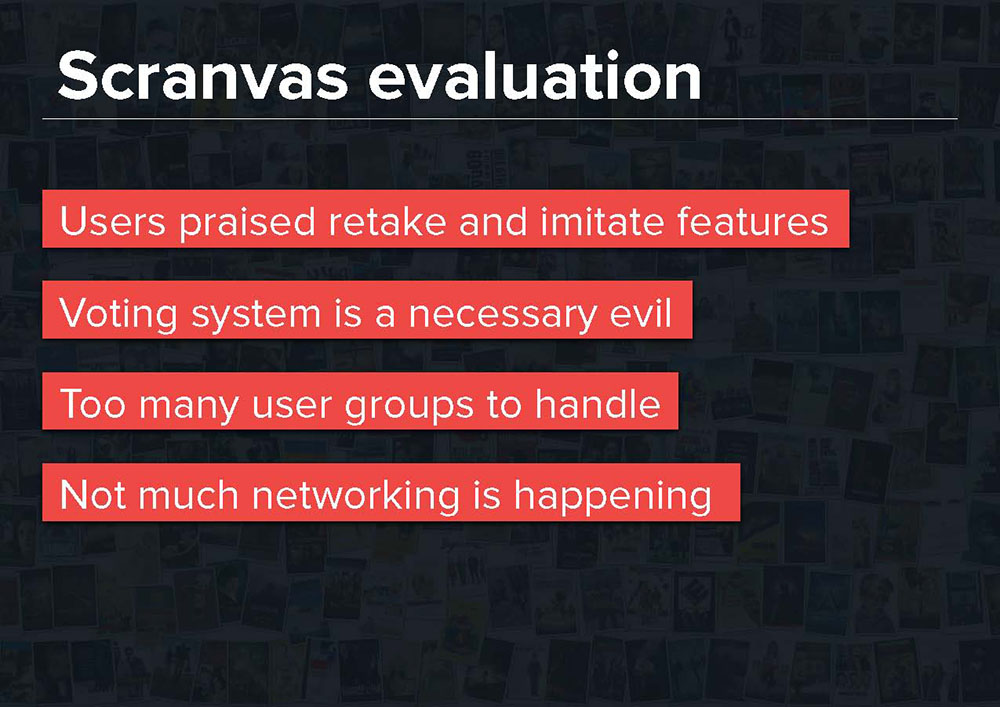 Scranvas evaluation

Users praised retake and imitate features

Voting system is a necessary evil

Too many user groups to handle

Not much networking is happening